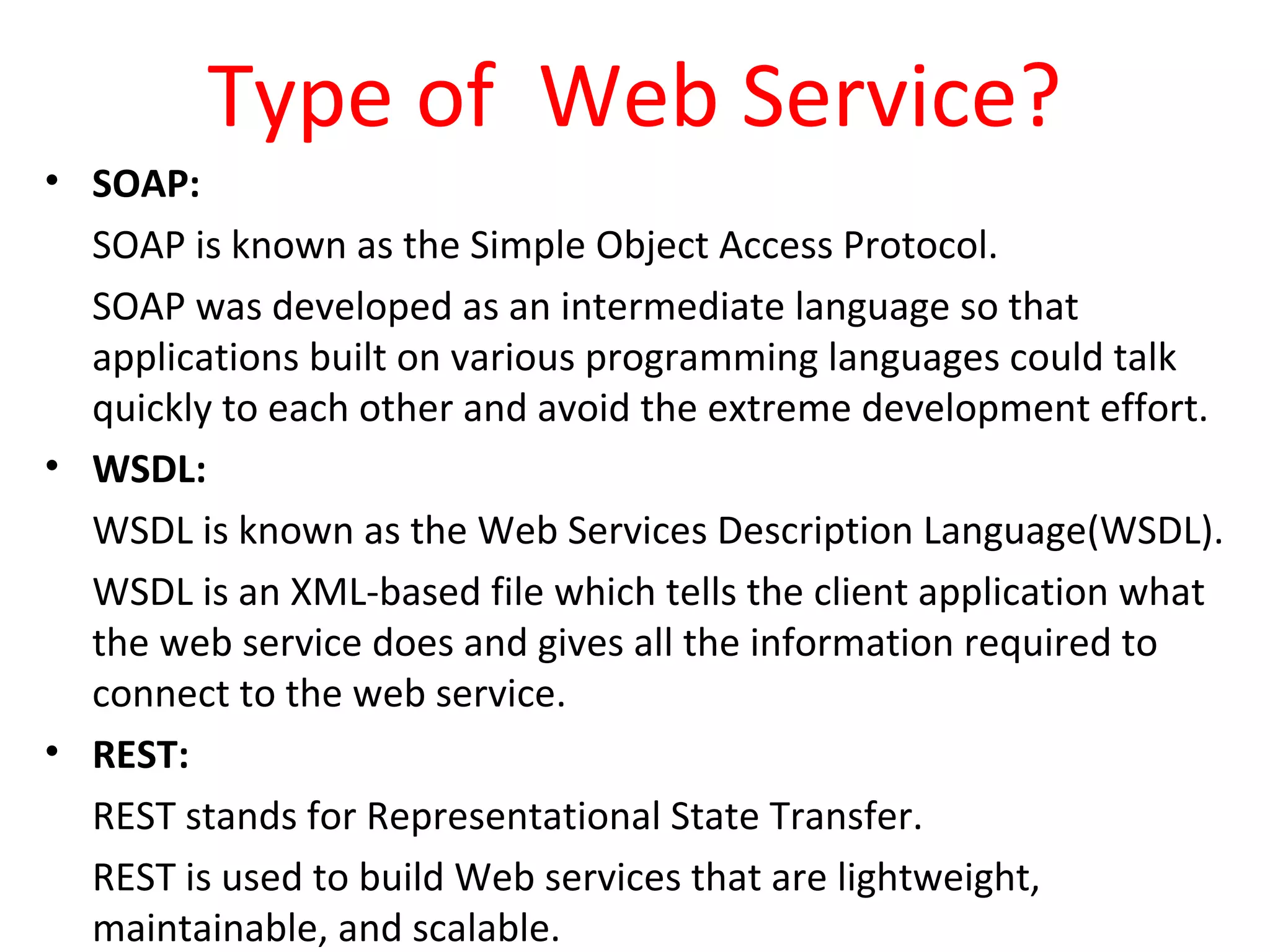 Type of Web Service?

• SOAP:

SOAP is known as the Simple Object Access Protocol.

SOAP was developed as an intermediate language so that applications built on various programming languages could talk quickly to each other and avoid the extreme development effort.

• WSDL:

WSDL is known as the Web Services Description Language(WSDL).

WSDL is an XML-based file which tells the client application what the web service does and gives all the information required to connect to the web service.

• REST:

REST stands for Representational State Transfer.

REST is used to build Web services that are lightweight, maintainable, and scalable.